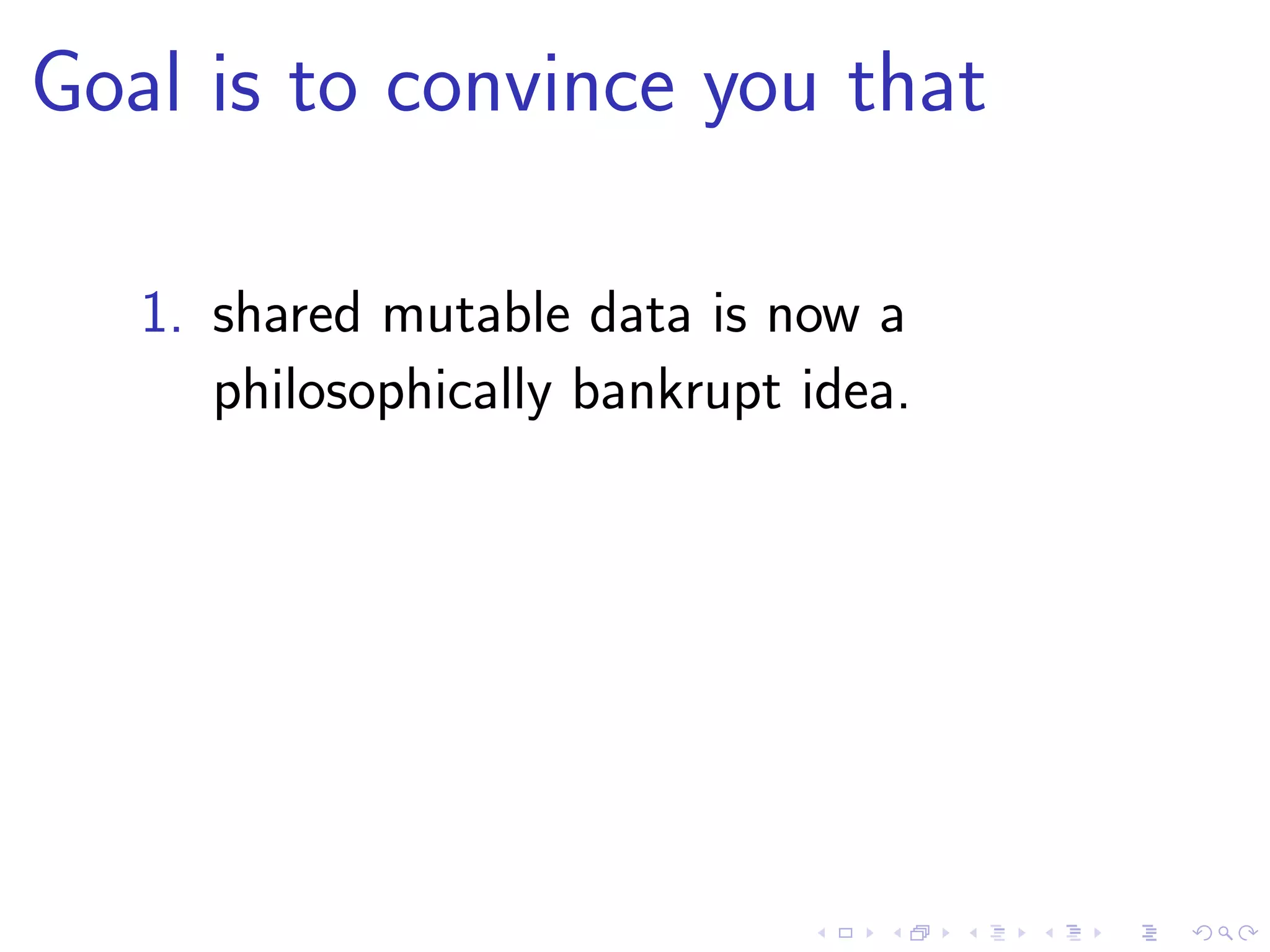 Goal is to convince you that

1. shared mutable data is now a philosophically bankrupt idea.